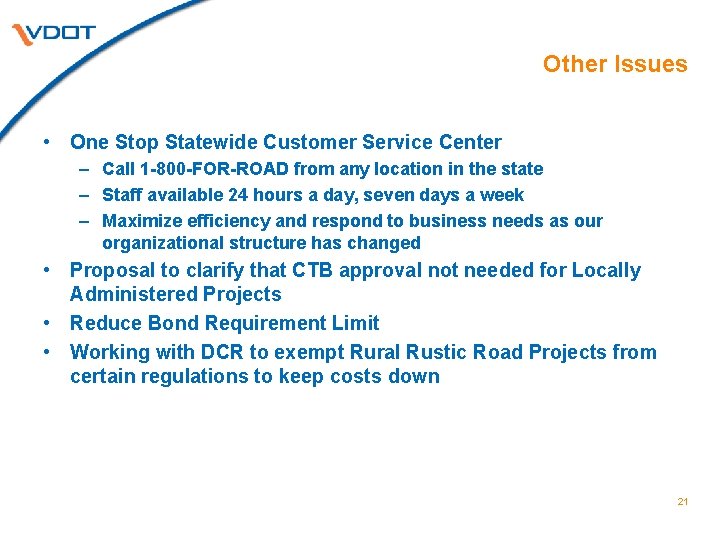 VDOT

Other Issues

• One Stop Statewide Customer Service Center
– Call 1-800-FOR-ROAD from any location in the state
– Staff available 24 hours a day, seven days a week
– Maximize efficiency and respond to business needs as our organizational structure has changed
• Proposal to clarify that CTB approval not needed for Locally Administered Projects
• Reduce Bond Requirement Limit
• Working with DCR to exempt Rural Rustic Road Projects from certain regulations to keep costs down

21